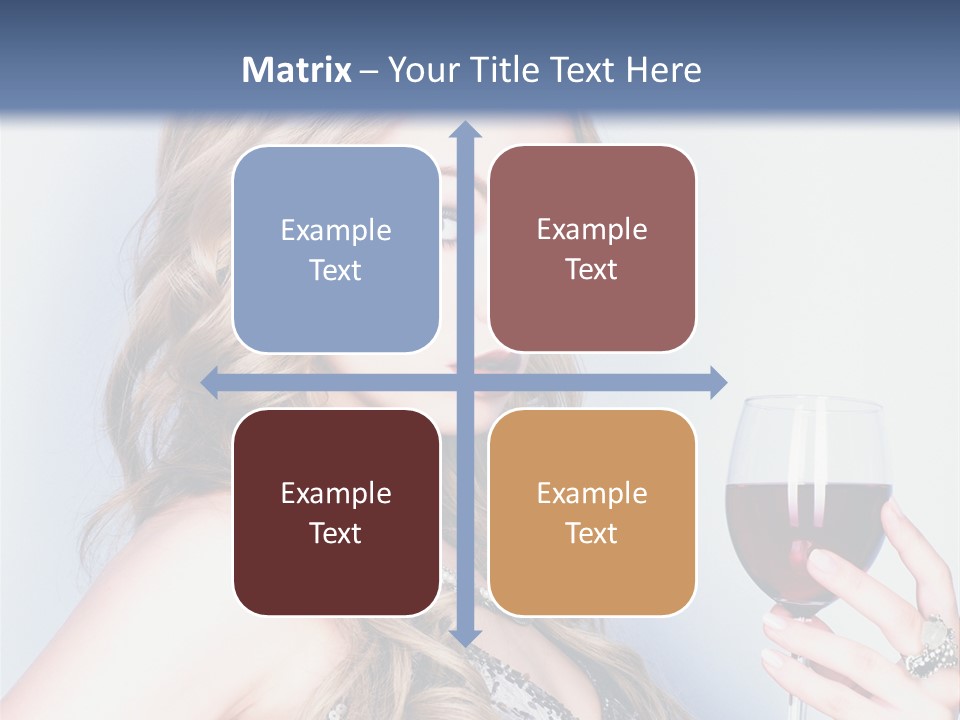 Matrix – Your Title Text Here

Example Text

Example Text

Example Text

Example Text